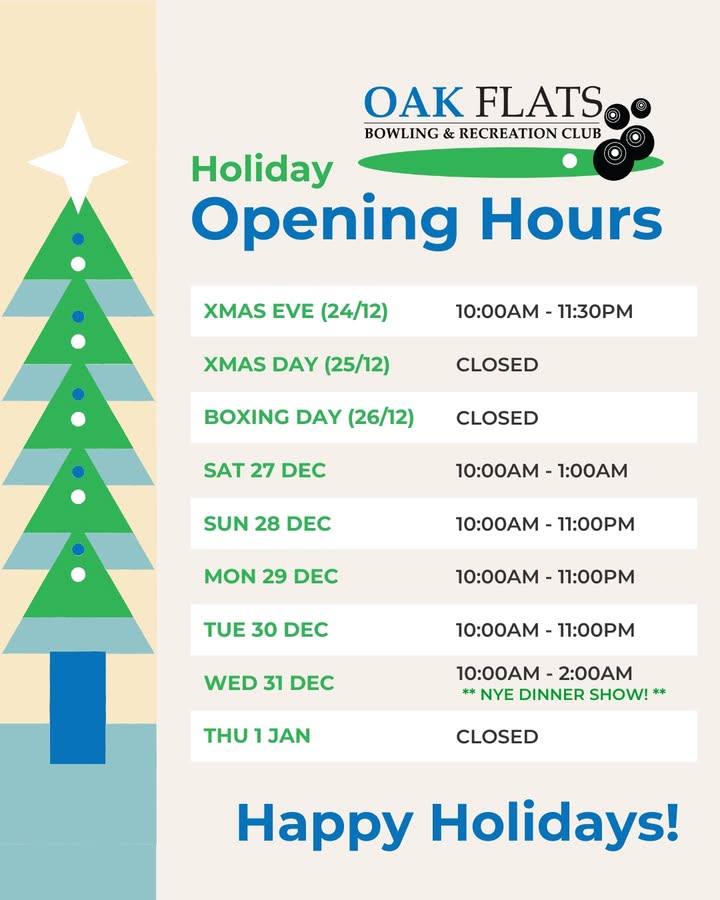 OAK FLATS
BOWLING & RECREATION CLUB

Holiday
Opening Hours

| | |
|---|---|
| XMAS EVE (24/12) | 10:00AM - 11:30PM |
| XMAS DAY (25/12) | CLOSED |
| BOXING DAY (26/12) | CLOSED |
| SAT 27 DEC | 10:00AM - 1:00AM |
| SUN 28 DEC | 10:00AM - 11:00PM |
| MON 29 DEC | 10:00AM - 11:00PM |
| TUE 30 DEC | 10:00AM - 11:00PM |
| WED 31 DEC | 10:00AM - 2:00AM ** NYE DINNER SHOW! ** |
| THU 1 JAN | CLOSED |

Happy Holidays!